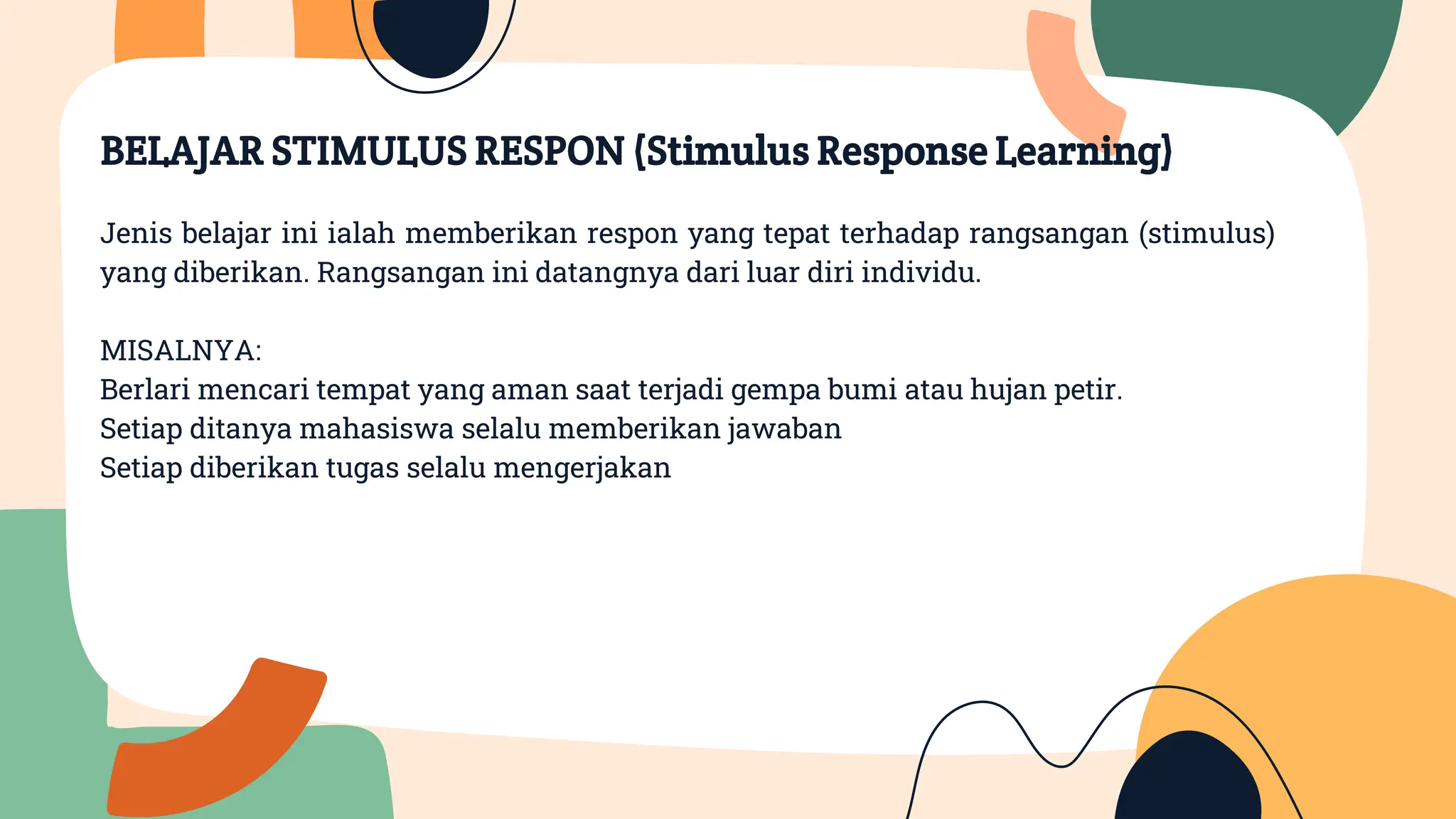 BELAJAR STIMULUS RESPON (Stimulus Response Learning)

Jenis belajar ini ialah memberikan respon yang tepat terhadap rangsangan (stimulus) yang diberikan. Rangsangan ini datangnya dari luar diri individu.

MISALNYA:
Berlari mencari tempat yang aman saat terjadi gempa bumi atau hujan petir.
Setiap ditanya mahasiswa selalu memberikan jawaban
Setiap diberikan tugas selalu mengerjakan